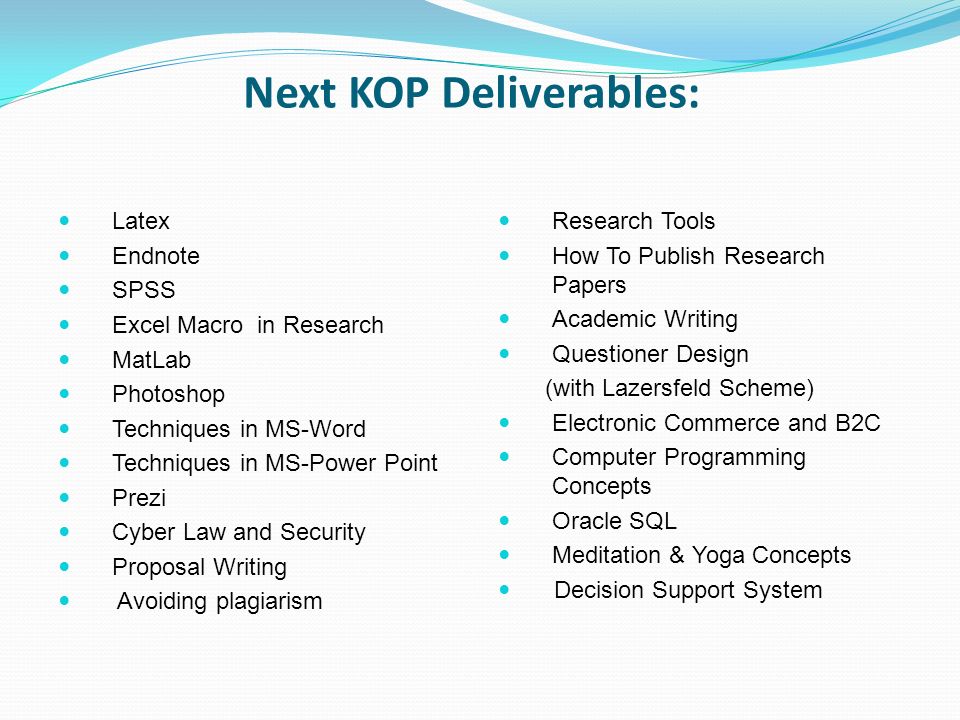 Next KOP Deliverables:

- Latex
- Endnote
- SPSS
- Excel Macro in Research
- MatLab
- Photoshop
- Techniques in MS-Word
- Techniques in MS-Power Point
- Prezi
- Cyber Law and Security
- Proposal Writing
- Avoiding plagiarism

- Research Tools
- How To Publish Research Papers
- Academic Writing
- Questioner Design (with Lazersfeld Scheme)
- Electronic Commerce and B2C
- Computer Programming Concepts
- Oracle SQL
- Meditation & Yoga Concepts
- Decision Support System